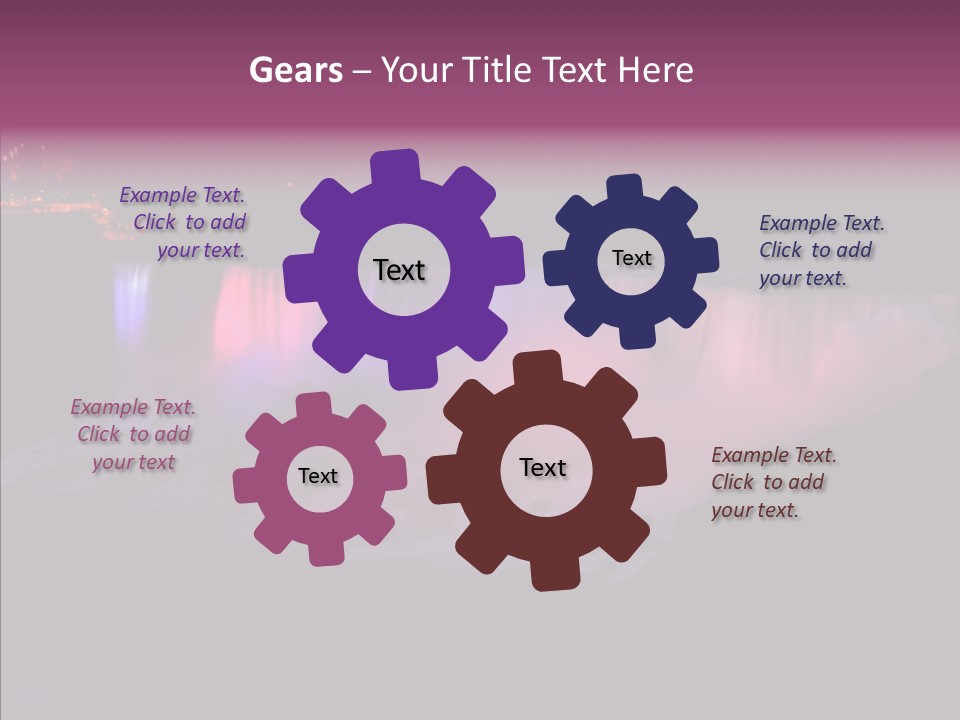 Gears – Your Title Text Here

Example Text. Click to add your text.

Text

Text

Example Text. Click to add your text.

Example Text. Click to add your text

Text

Text

Example Text. Click to add your text.